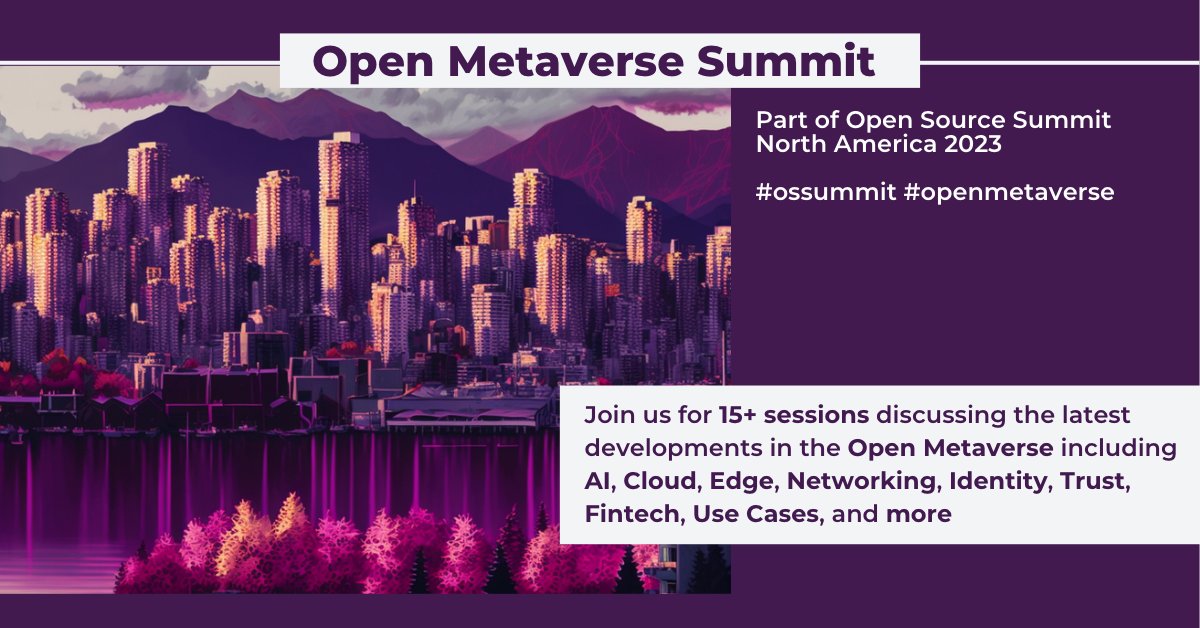 Open Metaverse Summit

Part of Open Source Summit North America 2023

#ossummit #openmetaverse

Join us for 15+ sessions discussing the latest developments in the Open Metaverse including AI, Cloud, Edge, Networking, Identity, Trust, Fintech, Use Cases, and more